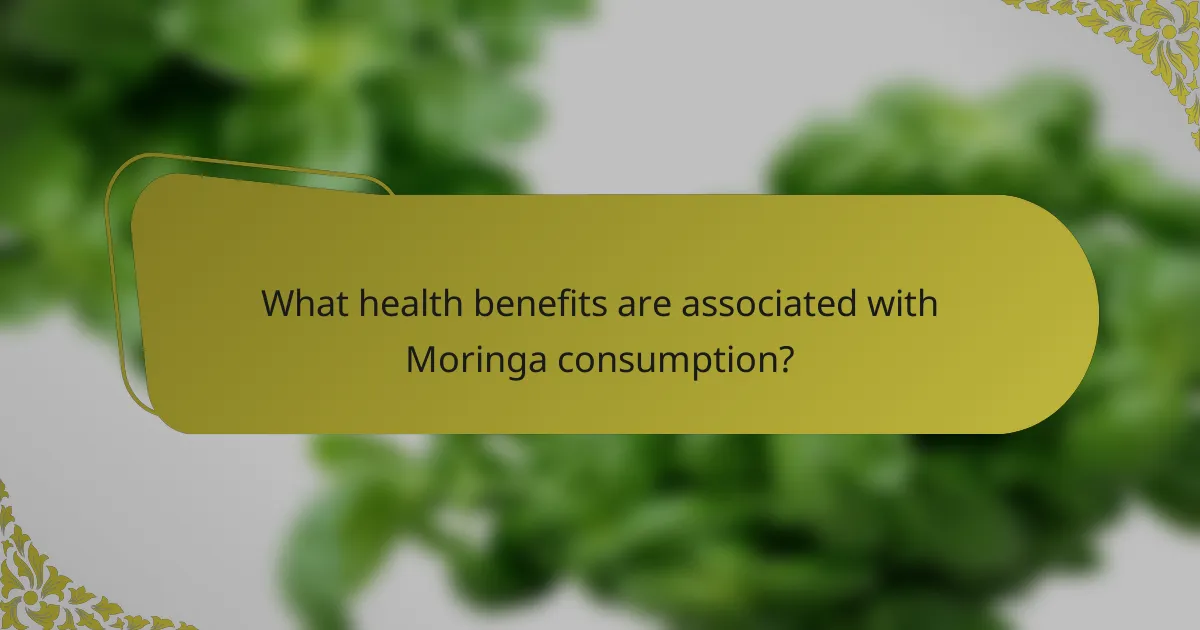 What health benefits are associated with Moringa consumption?